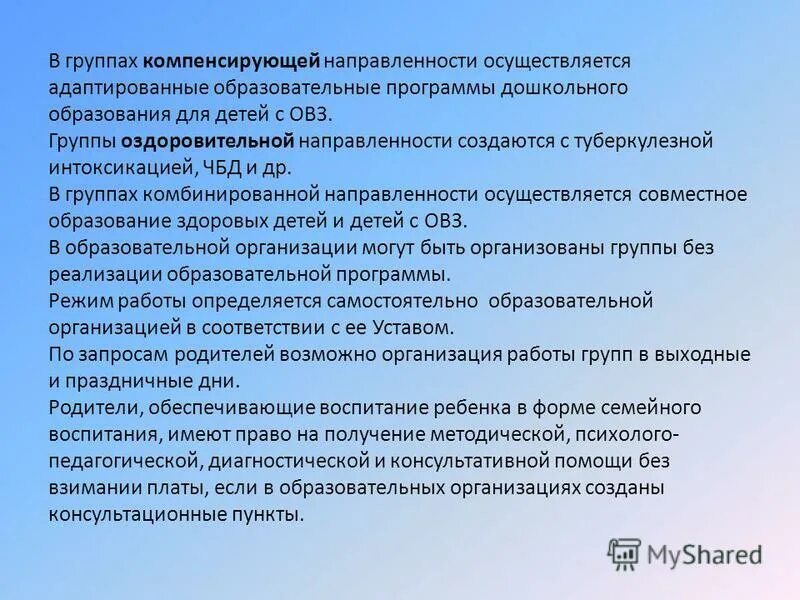 В группах компенсирующей направленности осуществляется адаптированные образовательные программы дошкольного образования для детей с ОВЗ.
Группы оздоровительной направленности создаются с туберкулезной интоксикацией, ЧБД и др.
В группах комбинированной направленности осуществляется совместное образование здоровых детей и детей с ОВЗ.
В образовательной организации могут быть организованы группы без реализации образовательной программы.
Режим работы определяется самостоятельно образовательной организацией в соответствии с ее Уставом.
По запросам родителей возможно организация работы групп в выходные и праздничные дни.
Родители, обеспечивающие воспитание ребенка в форме семейного воспитания, имеют право на получение методической, психолого-педагогической, диагностической и консультативной помощи без взимании платы, если в образовательных организациях созданы консультационные пункты.

MyShared